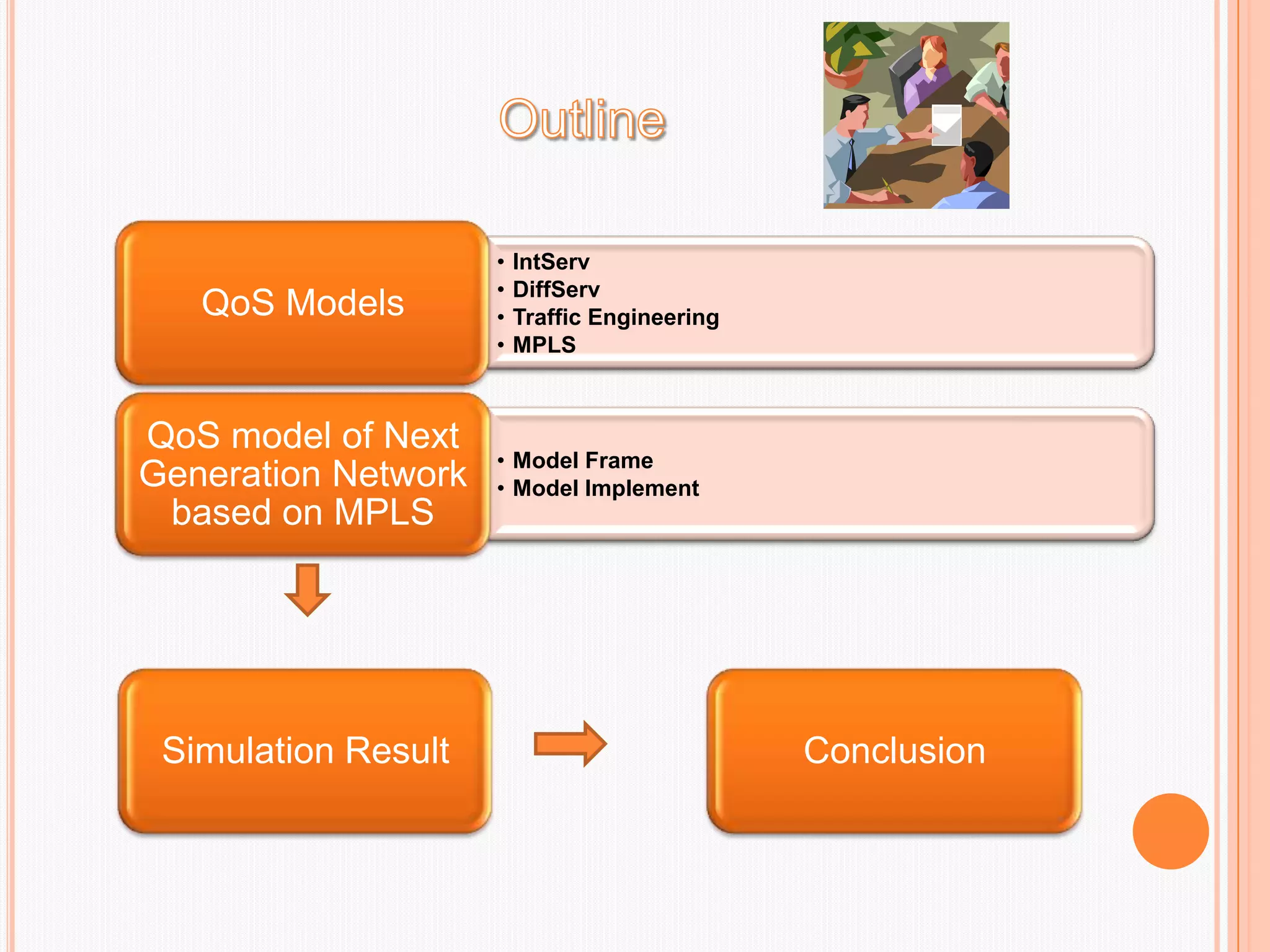 Outline

QoS Models

• IntServ
• DiffServ
• Traffic Engineering
• MPLS

QoS model of Next Generation Network based on MPLS

• Model Frame
• Model Implement

Simulation Result

Conclusion